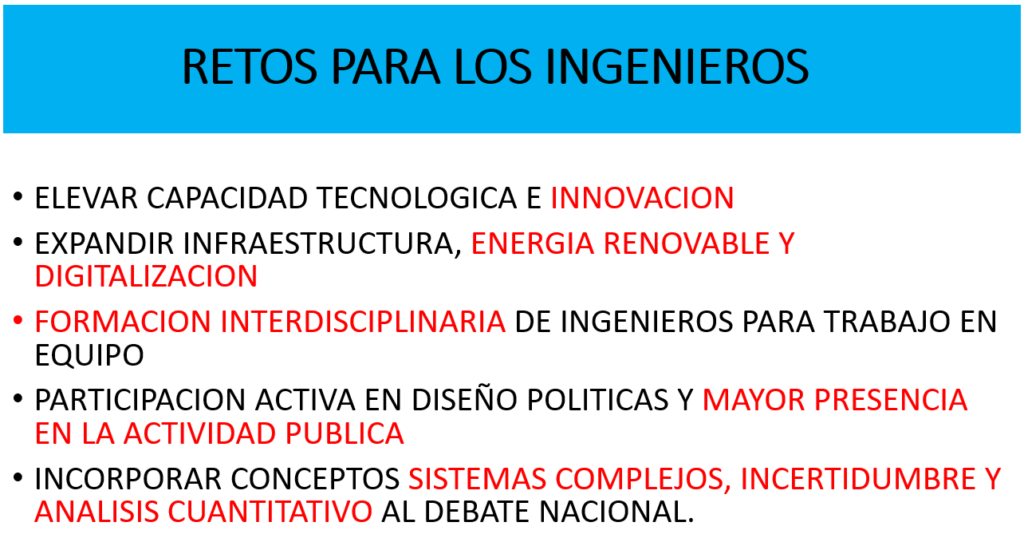 RETOS PARA LOS INGENIEROS

• ELEVAR CAPACIDAD TECNOLOGICA E INNOVACION
• EXPANDIR INFRAESTRUCTURA, ENERGIA RENOVABLE Y DIGITALIZACION
• FORMACION INTERDISCIPLINARIA DE INGENIEROS PARA TRABAJO EN EQUIPO
• PARTICIPACION ACTIVA EN DISEÑO POLITICAS Y MAYOR PRESENCIA EN LA ACTIVIDAD PUBLICA
• INCORPORAR CONCEPTOS SISTEMAS COMPLEJOS, INCERTIDUMBRE Y ANALISIS CUANTITATIVO AL DEBATE NACIONAL.